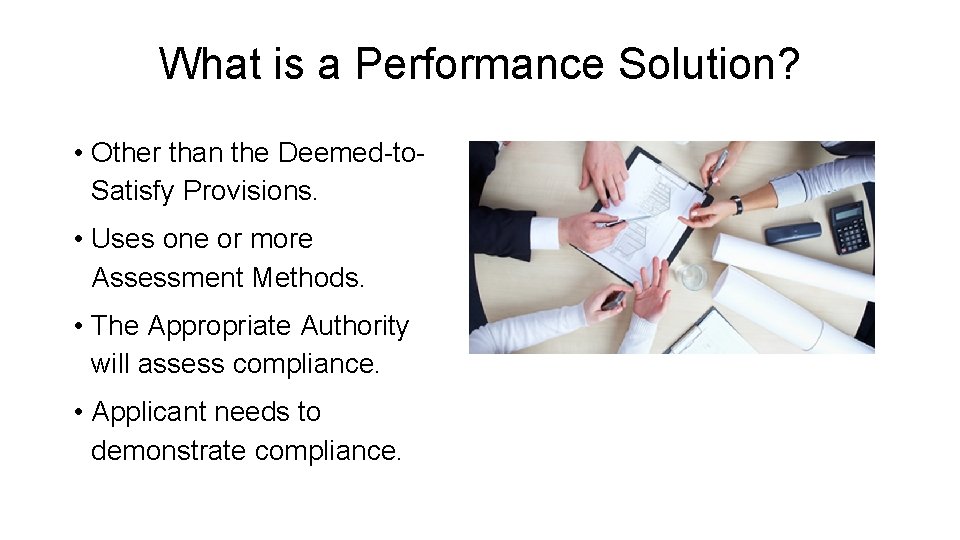 What is a Performance Solution?

• Other than the Deemed-to-Satisfy Provisions.

• Uses one or more Assessment Methods.

• The Appropriate Authority will assess compliance.

• Applicant needs to demonstrate compliance.